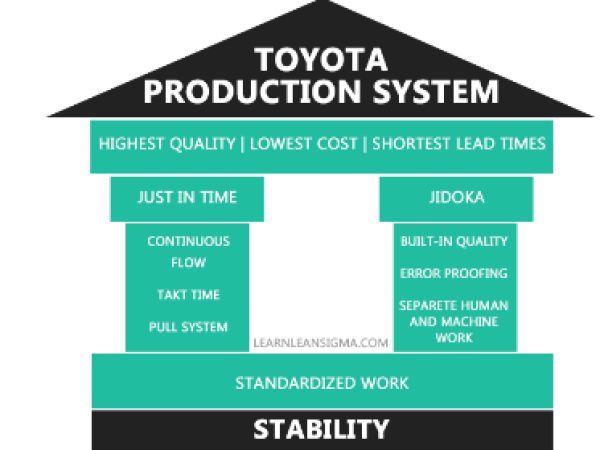 TOYOTA PRODUCTION SYSTEM

HIGHEST QUALITY | LOWEST COST | SHORTEST LEAD TIMES

JUST IN TIME

CONTINUOUS FLOW

TAKT TIME

PULL SYSTEM

JIDOKA

BUILT-IN QUALITY

ERROR PROOFING

SEPARETE HUMAN AND MACHINE WORK

LEARNLEANSIGMA.COM

STANDARDIZED WORK

STABILITY